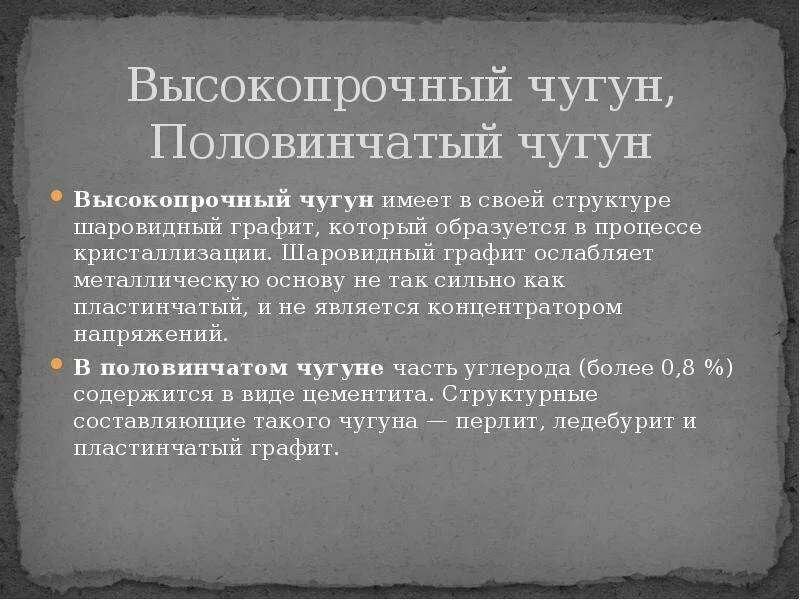 Высокопрочный чугун, Половинчатый чугун

Высокопрочный чугун имеет в своей структуре шаровидный графит, который образуется в процессе кристаллизации. Шаровидный графит ослабляет металлическую основу не так сильно как пластинчатый, и не является концентратором напряжений.

В половинчатом чугуне часть углерода (более 0,8 %) содержится в виде цементита. Структурные составляющие такого чугуна — перлит, ледебурит и пластинчатый графит.